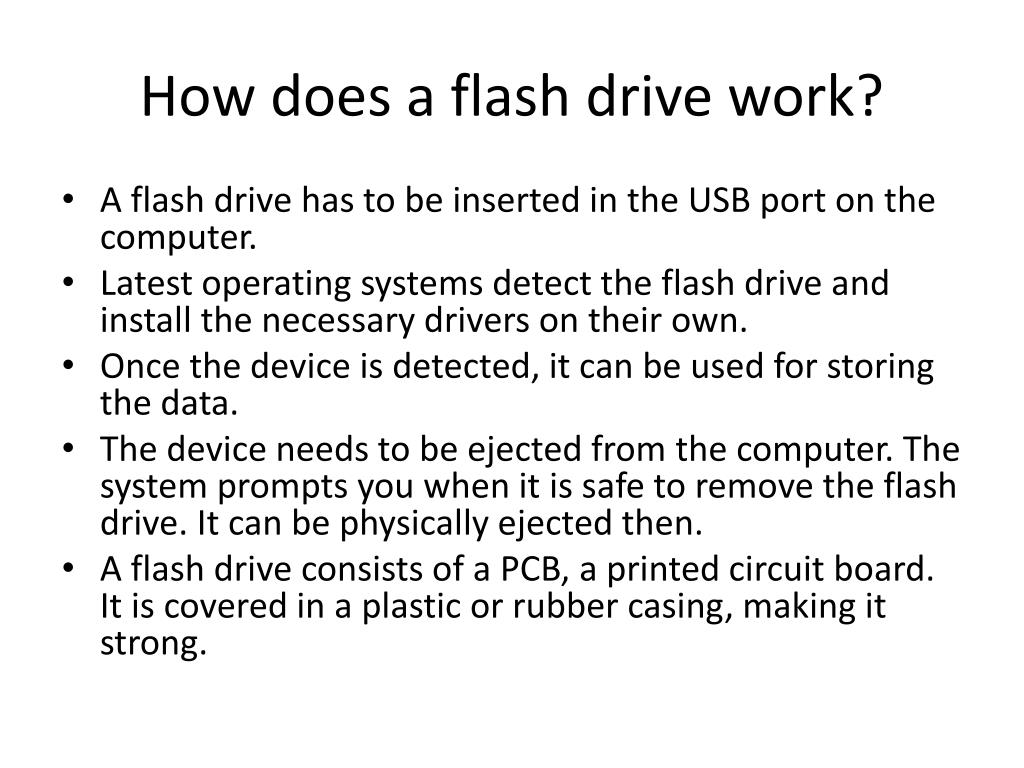 How does a flash drive work?

• A flash drive has to be inserted in the USB port on the computer.
• Latest operating systems detect the flash drive and install the necessary drivers on their own.
• Once the device is detected, it can be used for storing the data.
• The device needs to be ejected from the computer. The system prompts you when it is safe to remove the flash drive. It can be physically ejected then.
• A flash drive consists of a PCB, a printed circuit board. It is covered in a plastic or rubber casing, making it strong.